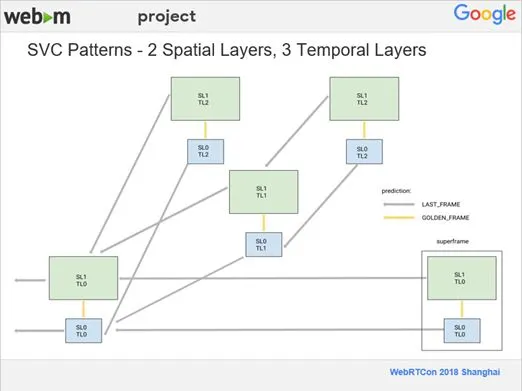 webm project Google

SVC Patterns - 2 Spatial Layers, 3 Temporal Layers

SL1
TL2

SL1
TL2

SL0
TL2

SL0
TL2

SL1
TL1

prediction:
LAST_FRAME
GOLDEN_FRAME

SL0
TL1

superframe

SL1
TL0

SL1
TL0

SL0
TL0

SL0
TL0

WebRTCon 2018 Shanghai